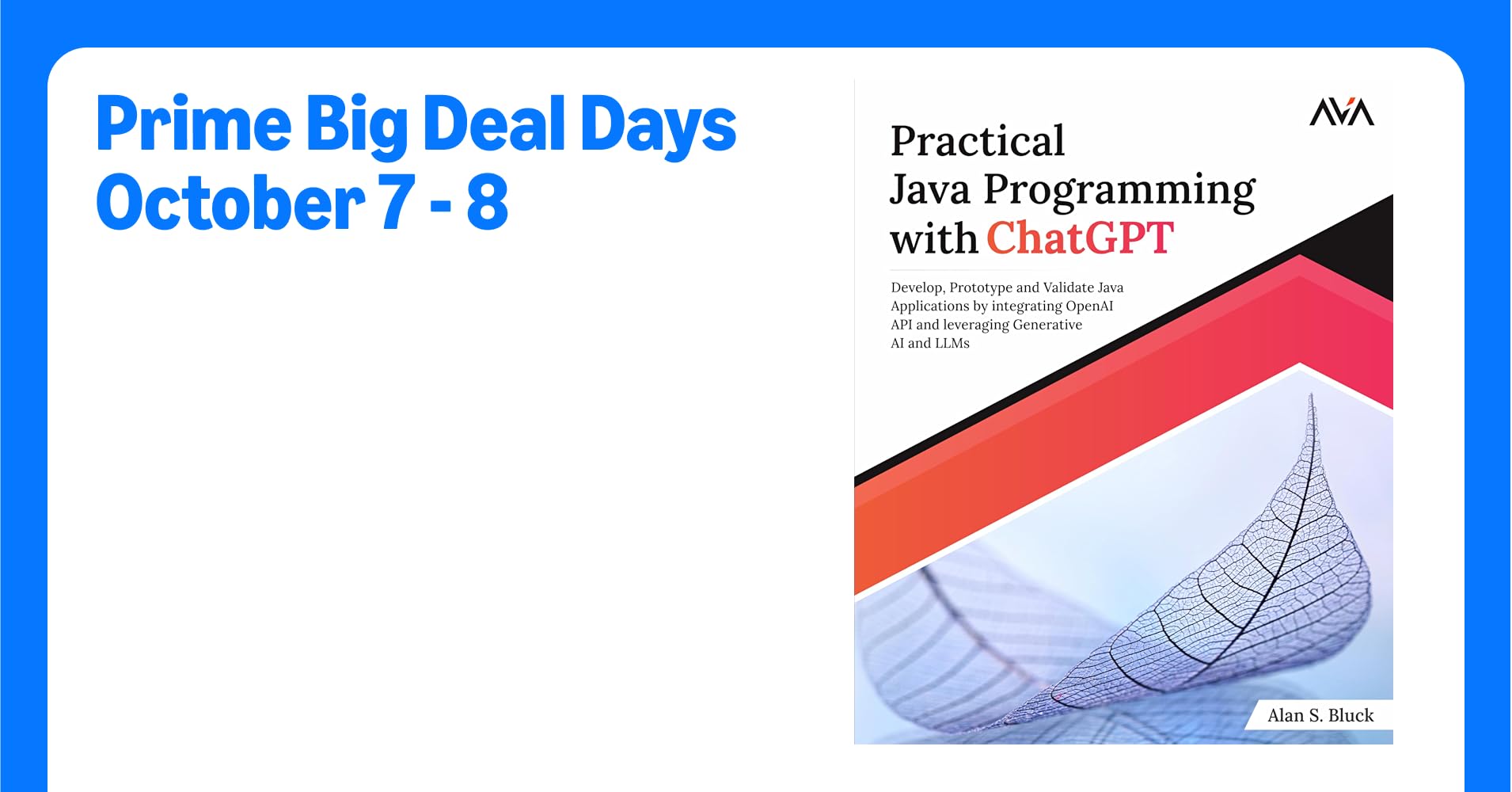 Prime Big Deal Days
October 7 - 8

AVA

Practical
Java Programming
with ChatGPT

Develop, Prototype and Validate Java Applications by integrating OpenAI API and leveraging Generative AI and LLMs

Alan S. Bluck